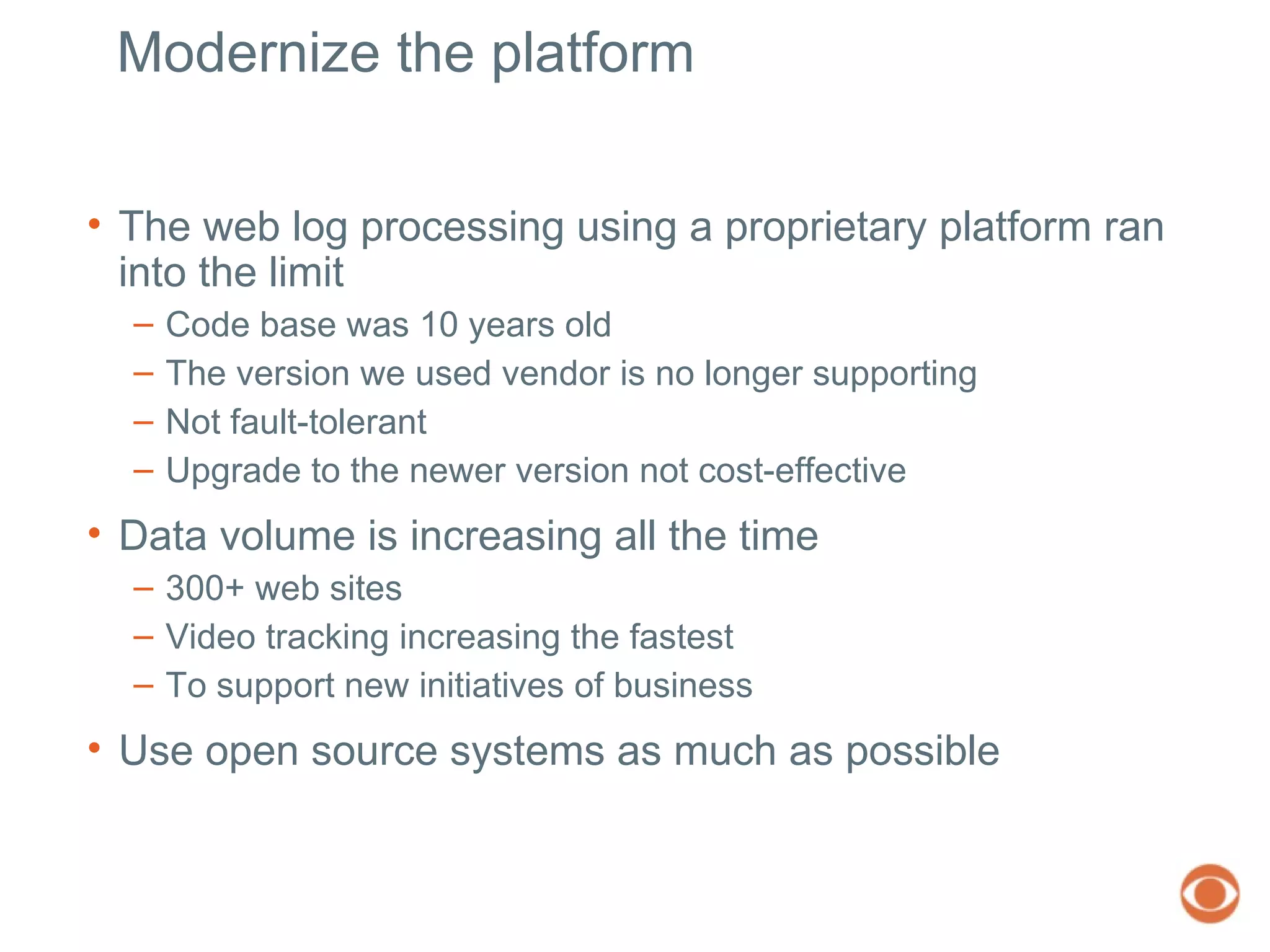 Modernize the platform

• The web log processing using a proprietary platform ran into the limit
– Code base was 10 years old
– The version we used vendor is no longer supporting
– Not fault-tolerant
– Upgrade to the newer version not cost-effective

• Data volume is increasing all the time
– 300+ web sites
– Video tracking increasing the fastest
– To support new initiatives of business

• Use open source systems as much as possible